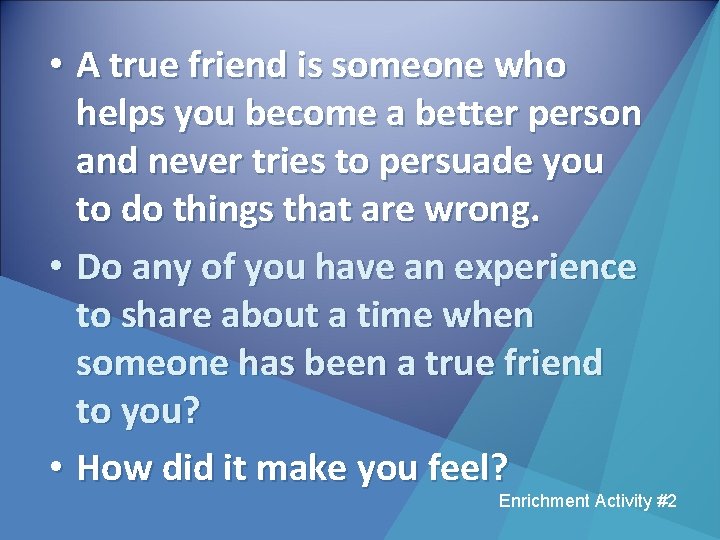 • A true friend is someone who helps you become a better person and never tries to persuade you to do things that are wrong.

• Do any of you have an experience to share about a time when someone has been a true friend to you?

• How did it make you feel?

Enrichment Activity #2